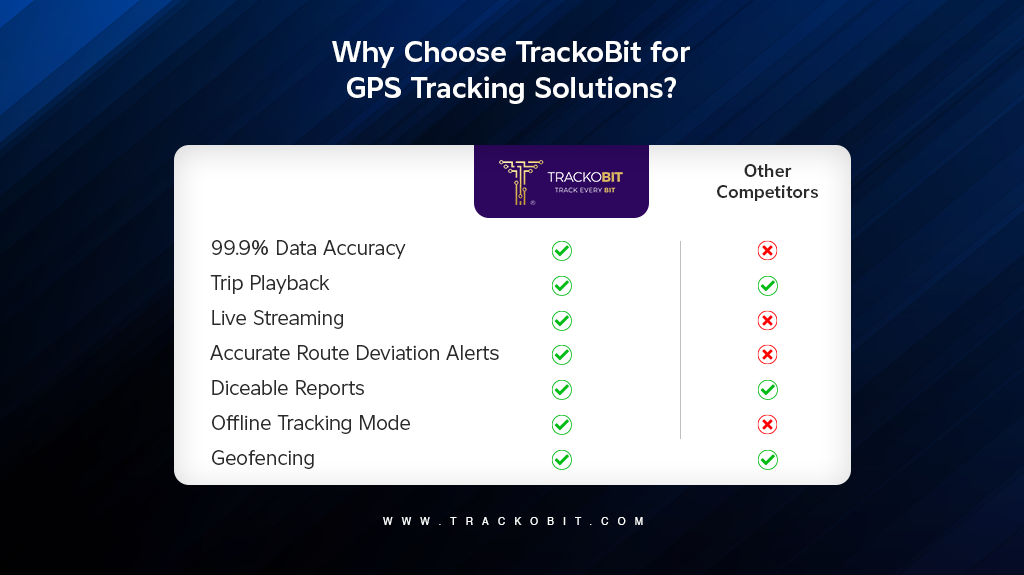 Why Choose TrackoBit for GPS Tracking Solutions?

| | TRACKOBIT TRACK EVERY BIT | Other Competitors |
|---|---|---|
| 99.9% Data Accuracy | ✓ | ✗ |
| Trip Playback | ✓ | ✓ |
| Live Streaming | ✓ | ✗ |
| Accurate Route Deviation Alerts | ✓ | ✗ |
| Diceable Reports | ✓ | ✓ |
| Offline Tracking Mode | ✓ | ✗ |
| Geofencing | ✓ | ✓ |

WWW.TRACKOBIT.COM